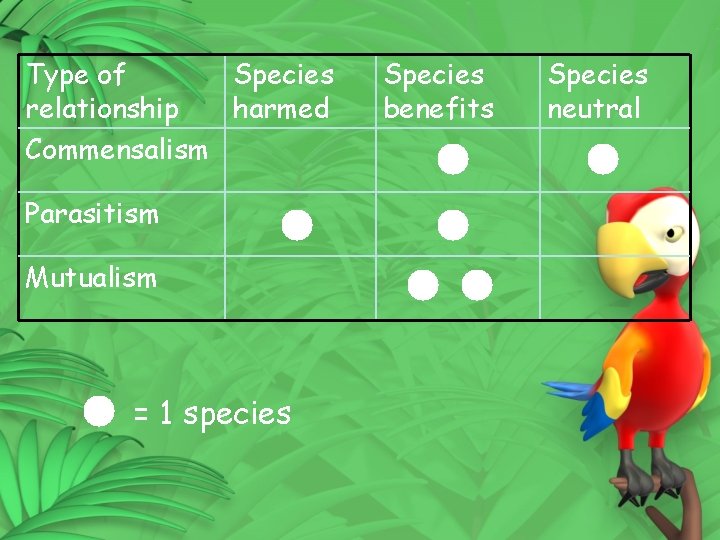 | Type of relationship | Species harmed | Species benefits | Species neutral |
|---|---|---|---|
| Commensalism | | ● | ● |
| Parasitism | ● | ● | |
| Mutualism | | ● ● | |

● = 1 species